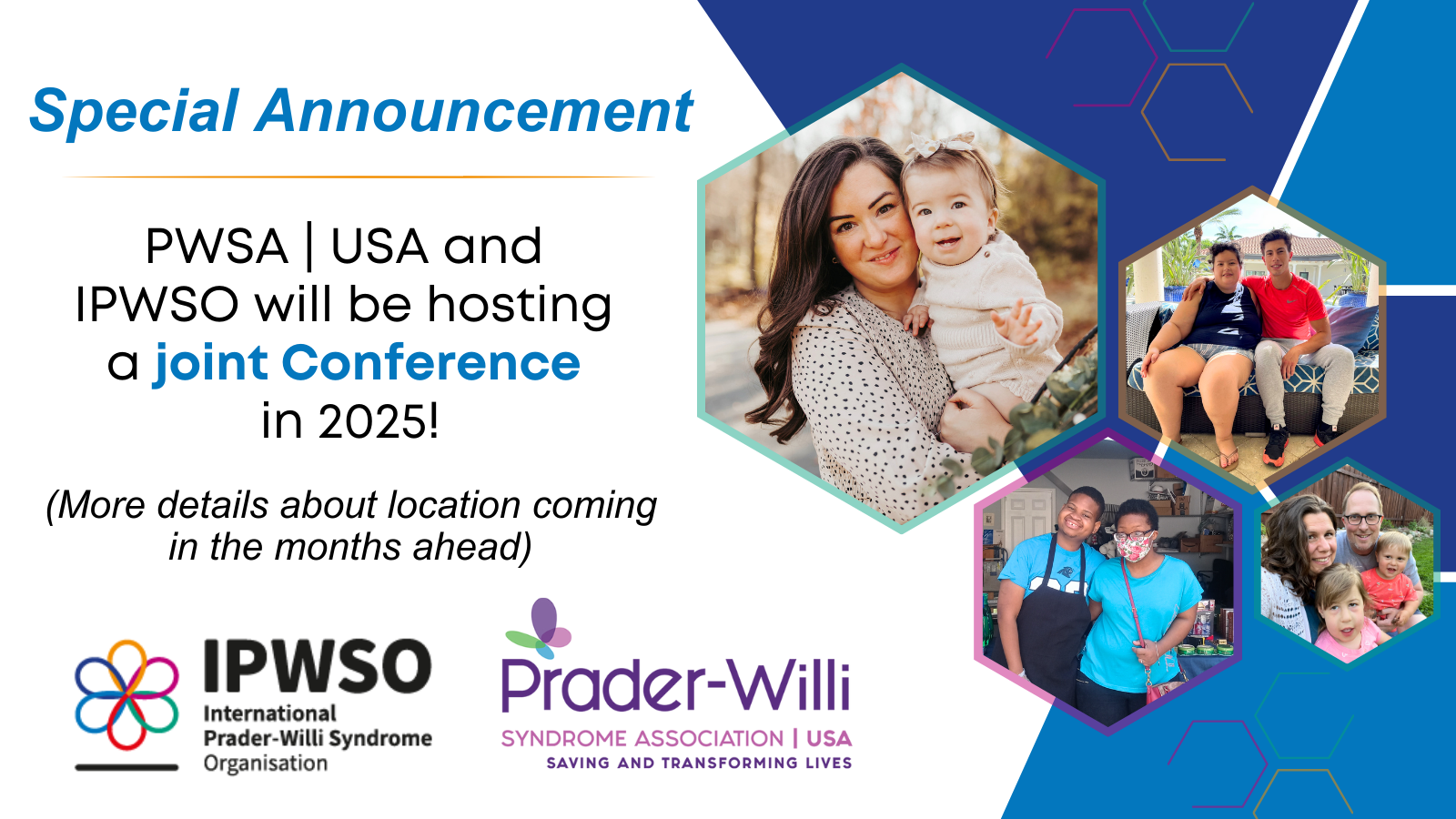 Special Announcement

PWSA | USA and IPWSO will be hosting a joint Conference in 2025!

(More details about location coming in the months ahead)

IPWSO
International
Prader-Willi Syndrome
Organisation

Prader-Willi
SYNDROME ASSOCIATION | USA
SAVING AND TRANSFORMING LIVES